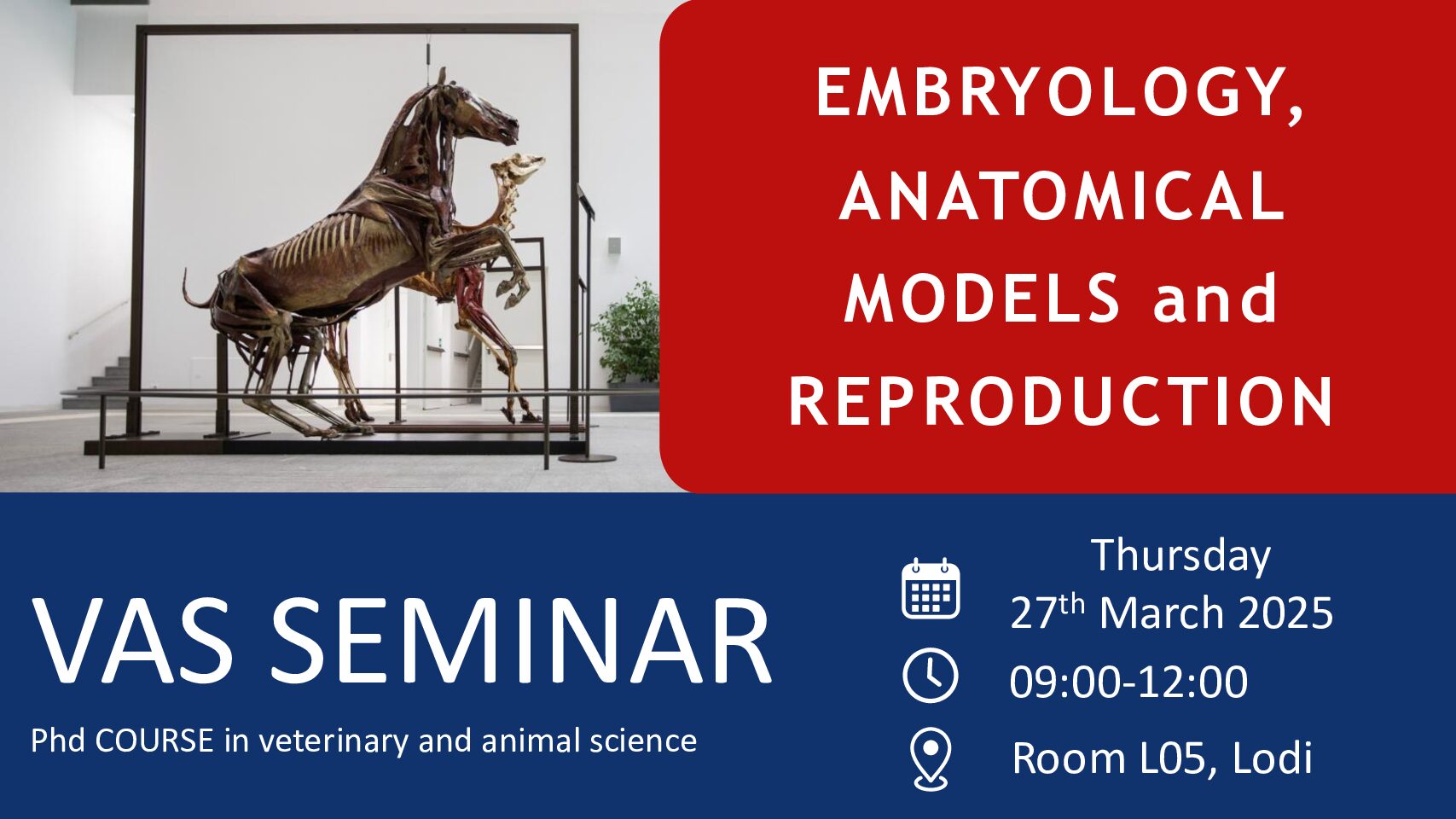 EMBRYOLOGY, ANATOMICAL MODELS and REPRODUCTION

VAS SEMINAR

Phd COURSE in veterinary and animal science

Thursday
27$^{th}$ March 2025

09:00-12:00

Room L05, Lodi